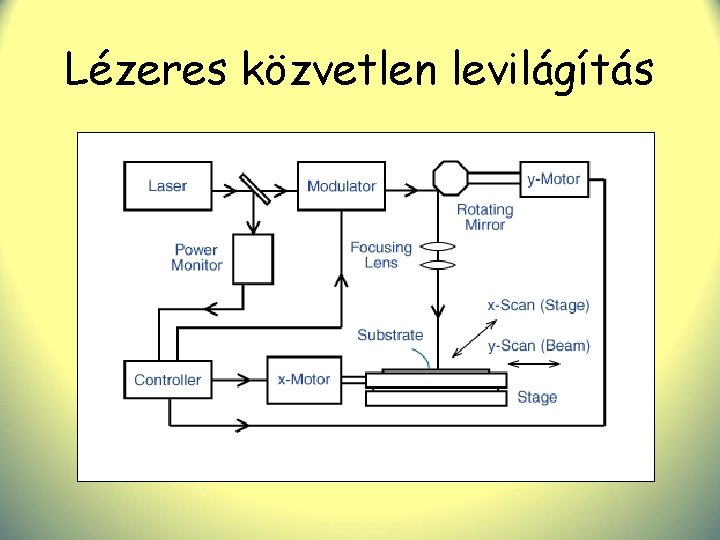 Lézeres közvetlen levilágítás

Laser

Modulator

y-Motor

Rotating Mirror

Power Monitor

Focusing Lens

x-Scan (Stage)

Substrate

y-Scan (Beam)

Controller

x-Motor

Stage